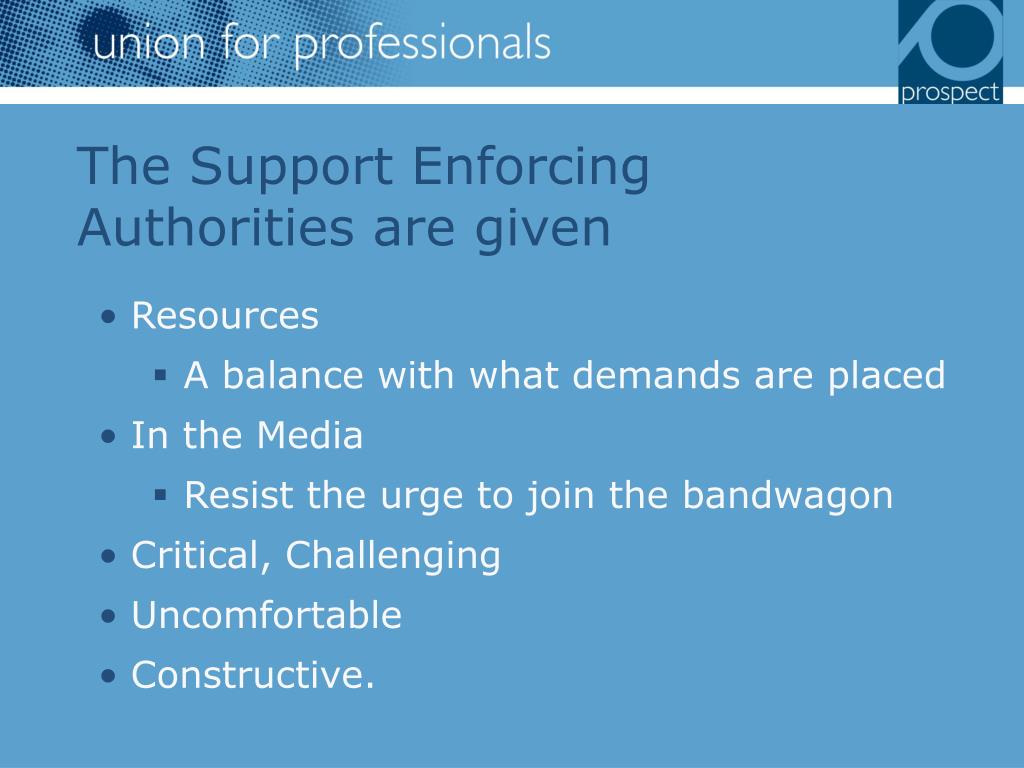 union for professionals

prospect

The Support Enforcing Authorities are given

• Resources
  ▪ A balance with what demands are placed
• In the Media
  ▪ Resist the urge to join the bandwagon
• Critical, Challenging
• Uncomfortable
• Constructive.